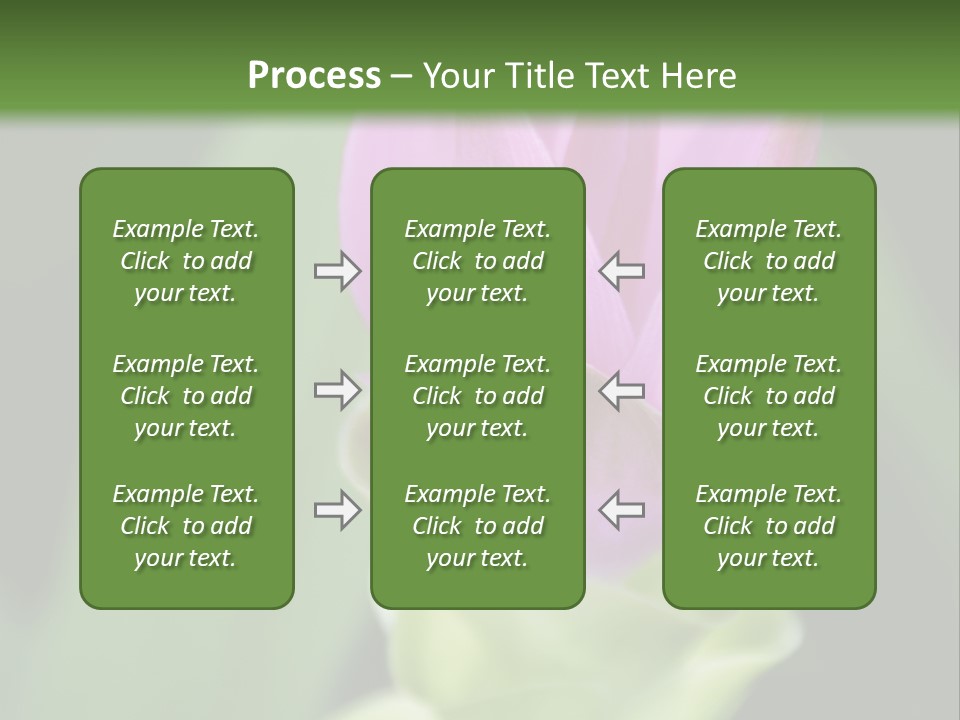 Process – Your Title Text Here

Example Text. Click to add your text.

Example Text. Click to add your text.

Example Text. Click to add your text.

Example Text. Click to add your text.

Example Text. Click to add your text.

Example Text. Click to add your text.

Example Text. Click to add your text.

Example Text. Click to add your text.

Example Text. Click to add your text.